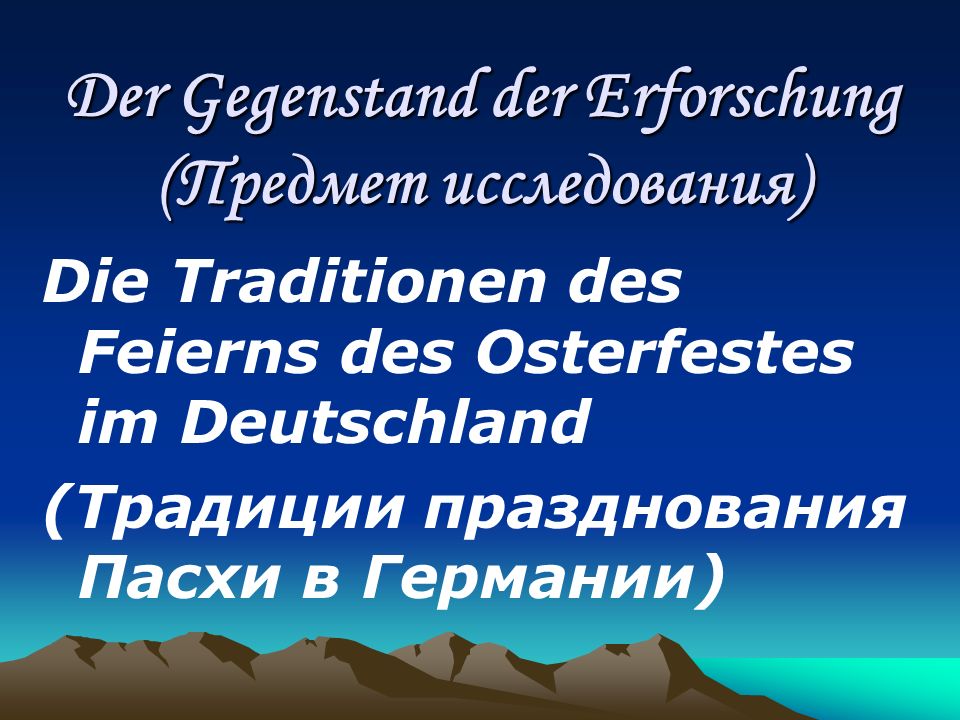 Der Gegenstand der Erforschung (Предмет исследования)

Die Traditionen des Feierns des Osterfestes im Deutschland

(Традиции празднования Пасхи в Германии)